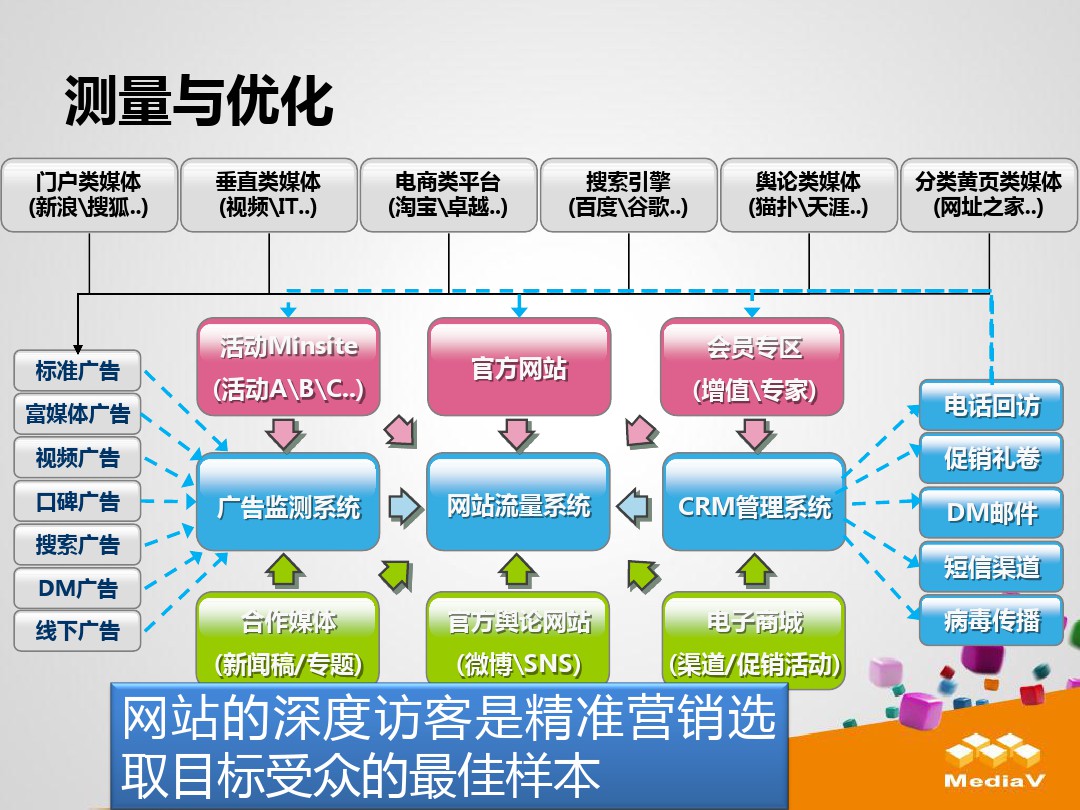 测量与优化

门户类媒体
(新浪\搜狐..)

垂直类媒体
(视频\IT..)

电商类平台
(淘宝\卓越..)

搜索引擎
(百度\谷歌..)

舆论类媒体
(猫扑\天涯..)

分类黄页类媒体
(网址之家..)

标准广告
富媒体广告
视频广告
口碑广告
搜索广告
DM广告
线下广告

活动Minsite
(活动A\B\C..)

官方网站

会员专区
(增值\专家)

广告监测系统

网站流量系统

CRM管理系统

合作媒体
(新闻稿/专题)

官方舆论网站
(微博\SNS)

电子商城
(渠道/促销活动)

电话回访
促销礼卷
DM邮件
短信渠道
病毒传播

网站的深度访客是精准营销选取目标受众的最佳样本

MediaV